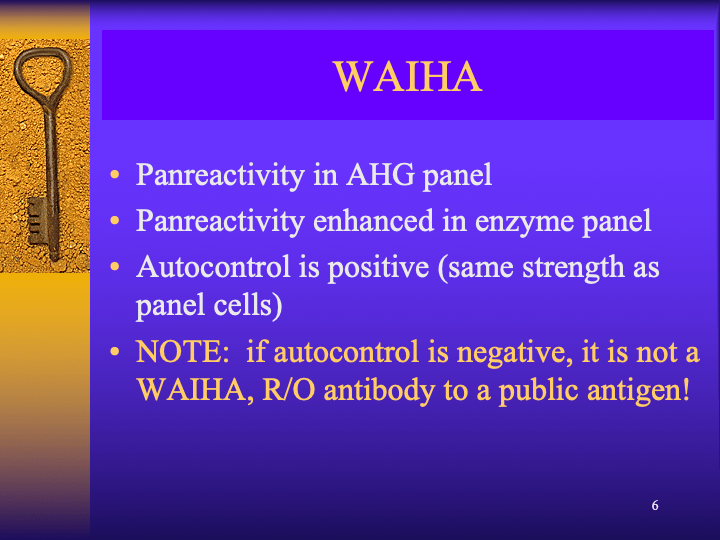 WAIHA

• Panreactivity in AHG panel
• Panreactivity enhanced in enzyme panel
• Autocontrol is positive (same strength as panel cells)
• NOTE: if autocontrol is negative, it is not a WAIHA, R/O antibody to a public antigen!

6